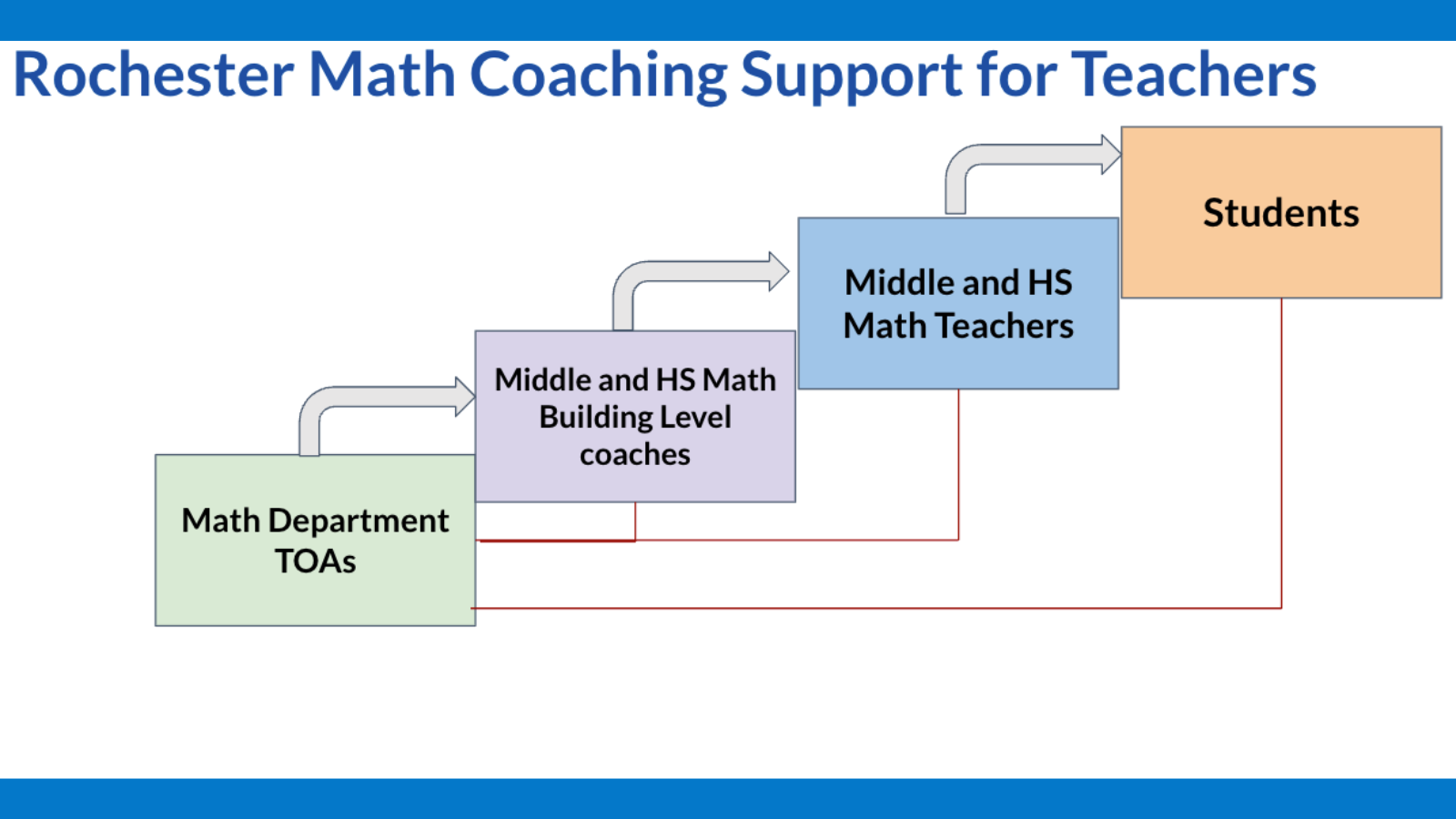 Rochester Math Coaching Support for Teachers

Math Department TOAs

Middle and HS Math Building Level coaches

Middle and HS Math Teachers

Students